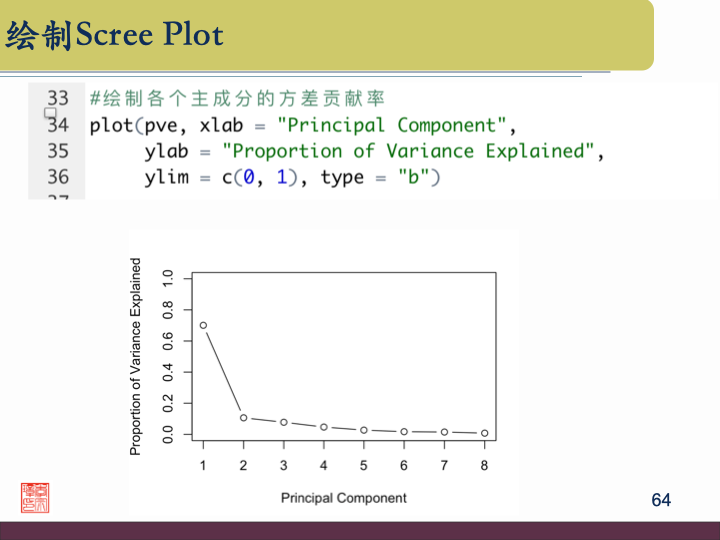 绘制Scree Plot

33 #绘制各个主成分的方差贡献率
34 plot(pve, xlab = "Principal Component",
35 ylab = "Proportion of Variance Explained",
36 ylim = c(0, 1), type = "b")

Proportion of Variance Explained

0.0
0.2
0.4
0.6
0.8
1.0

1 2 3 4 5 6 7 8

Principal Component

64